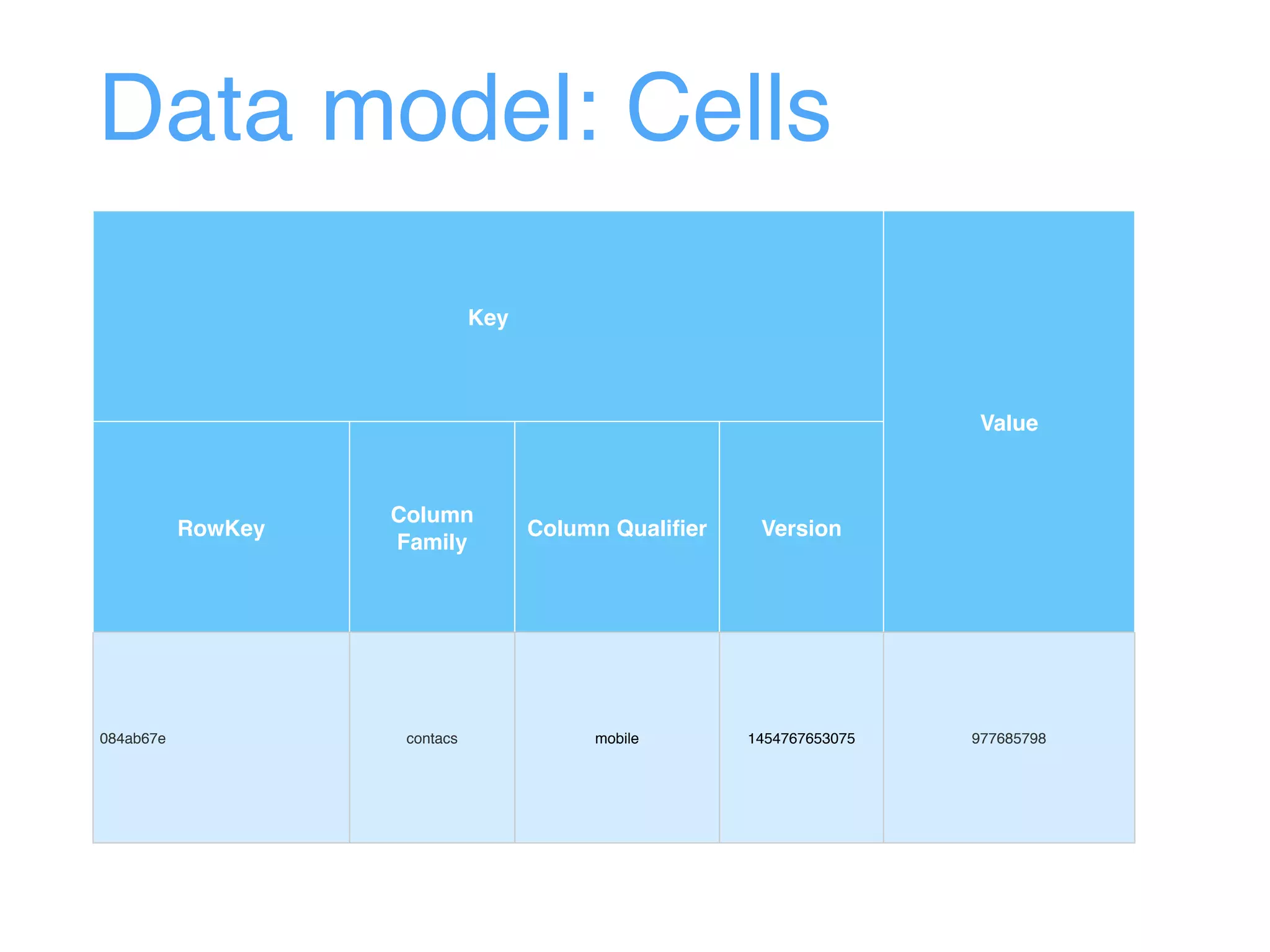 Data model: Cells

| Key | | | | Value |
|---|---|---|---|---|
| RowKey | Column Family | Column Qualifier | Version | |
| 084ab67e | contacs | mobile | 1454767653075 | 977685798 |